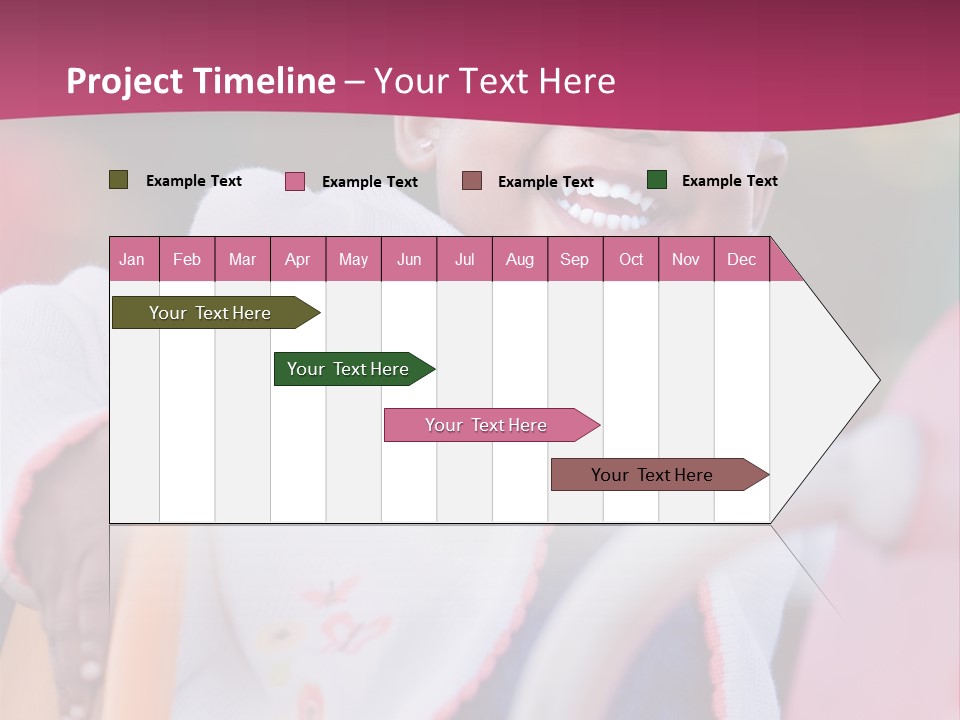 Project Timeline – Your Text Here

Example Text
Example Text
Example Text
Example Text

| Jan | Feb | Mar | Apr | May | Jun | Jul | Aug | Sep | Oct | Nov | Dec |
|---|---|---|---|---|---|---|---|---|---|---|---|

Your Text Here
Your Text Here
Your Text Here
Your Text Here